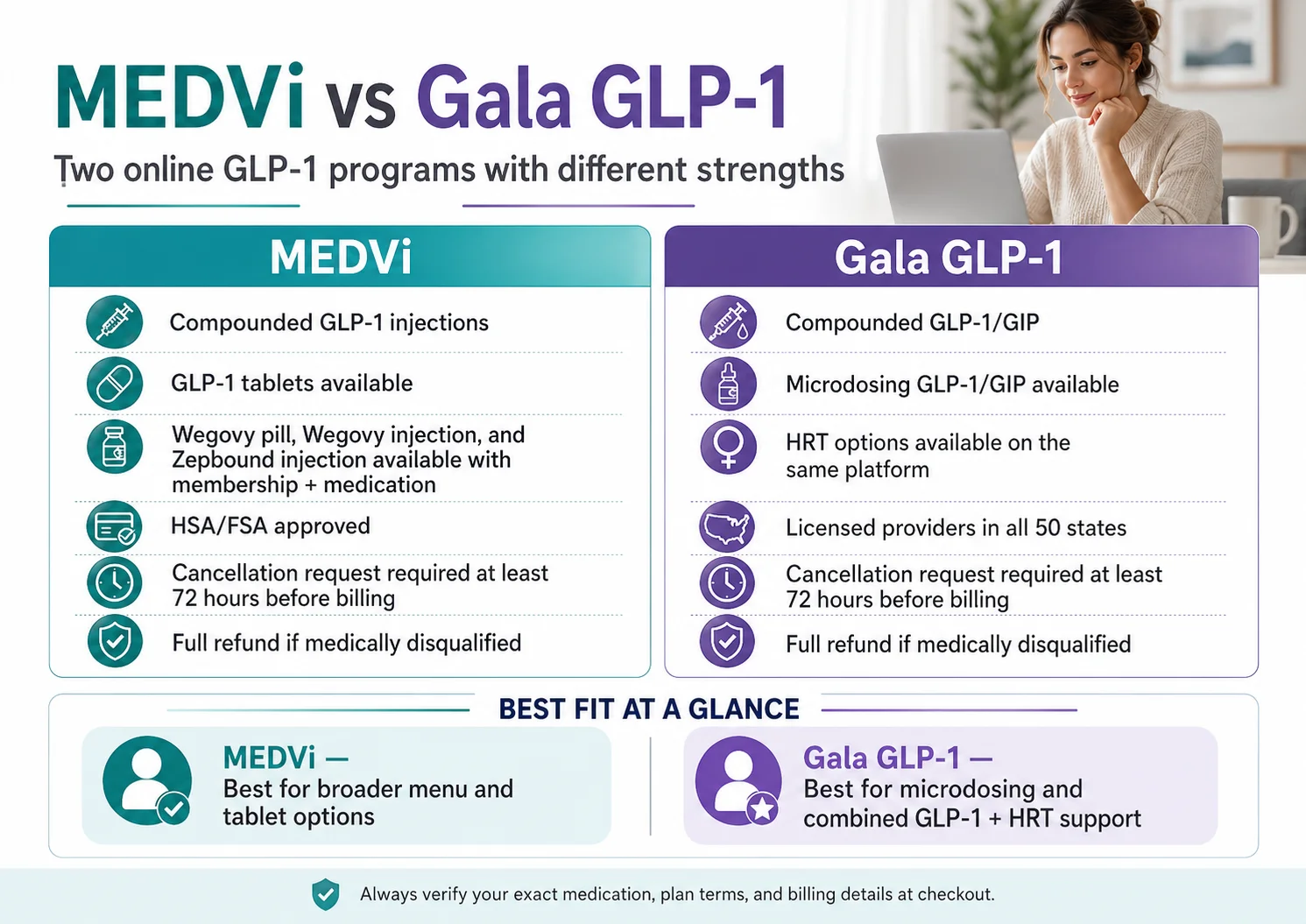 MEDVi vs Gala GLP-1

Two online GLP-1 programs with different strengths

MEDVi

Compounded GLP-1 injections

GLP-1 tablets available

Wegovy pill, Wegovy injection, and Zepbound injection available with membership + medication

HSA/FSA approved

Cancellation request required at least 72 hours before billing

Full refund if medically disqualified

Gala GLP-1

Compounded GLP-1/GIP

Microdosing GLP-1/GIP available

HRT options available on the same platform

Licensed providers in all 50 states

Cancellation request required at least 72 hours before billing

Full refund if medically disqualified

BEST FIT AT A GLANCE

MEDVi — Best for broader menu and tablet options

Gala GLP-1 — Best for microdosing and combined GLP-1 + HRT support

Always verify your exact medication, plan terms, and billing details at checkout.